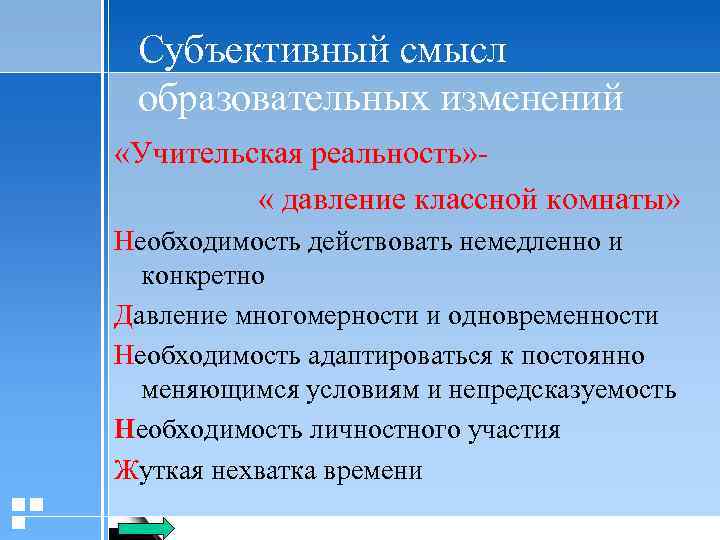 Субъективный смысл образовательных изменений

«Учительская реальность»-

« давление классной комнаты»

Необходимость действовать немедленно и конкретно

Давление многомерности и одновременности

Необходимость адаптироваться к постоянно меняющимся условиям и непредсказуемость

Необходимость личностного участия

Жуткая нехватка времени